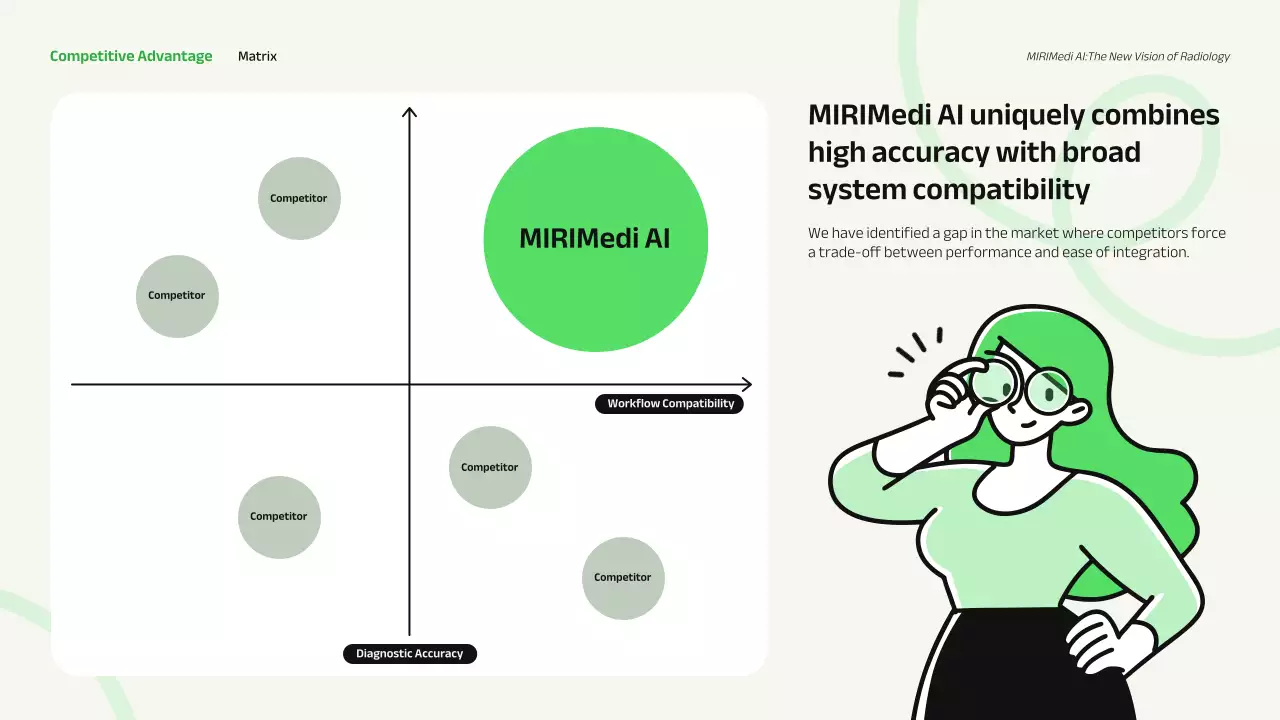 Competitive Advantage Matrix

MIRIMedi AI:The New Vision of Radiology

Competitor

Competitor

MIRIMedi AI

Workflow Compatibility

Competitor

Competitor

Competitor

Diagnostic Accuracy

MIRIMedi AI uniquely combines high accuracy with broad system compatibility

We have identified a gap in the market where competitors force a trade-off between performance and ease of integration.